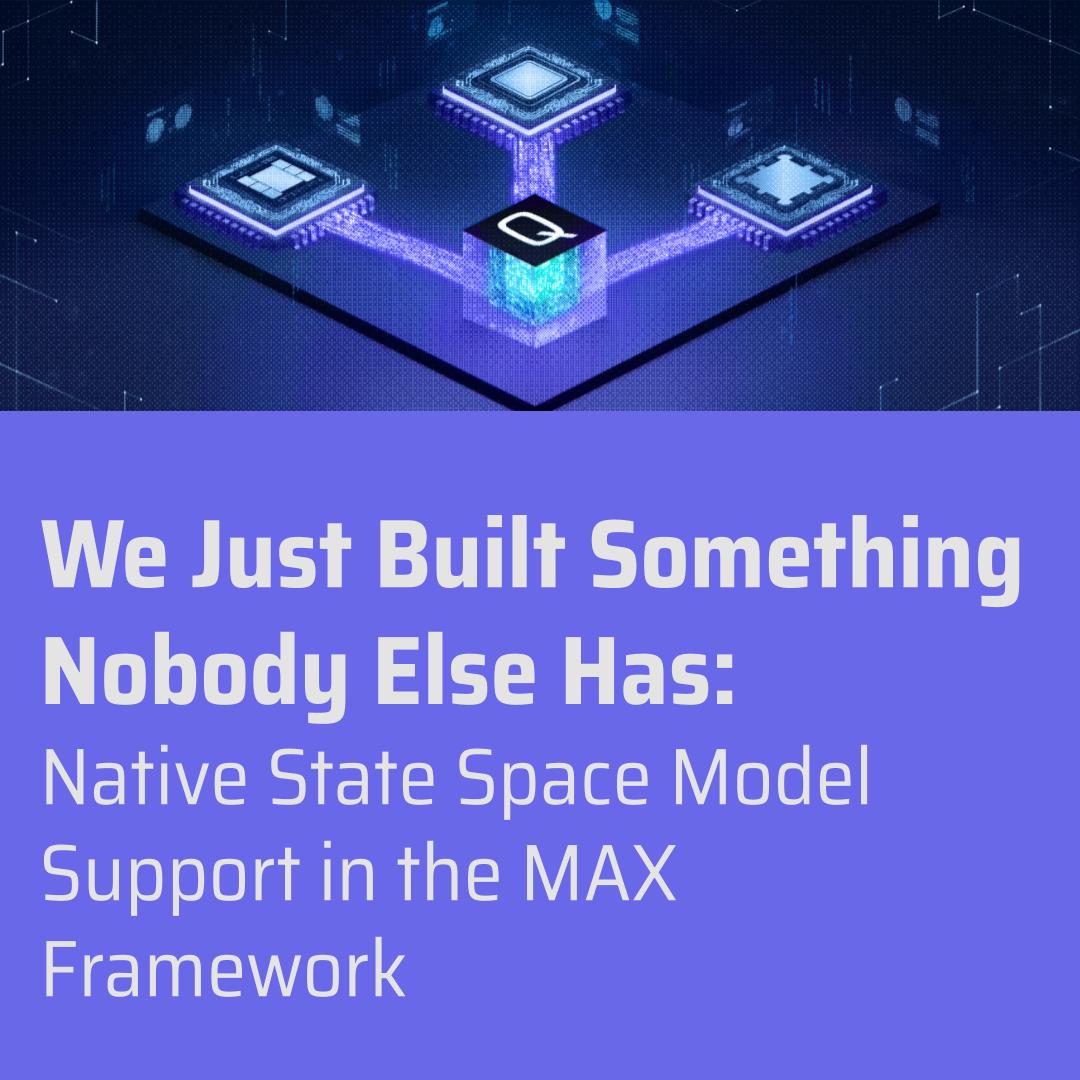 Q

We Just Built Something Nobody Else Has:
Native State Space Model Support in the MAX Framework